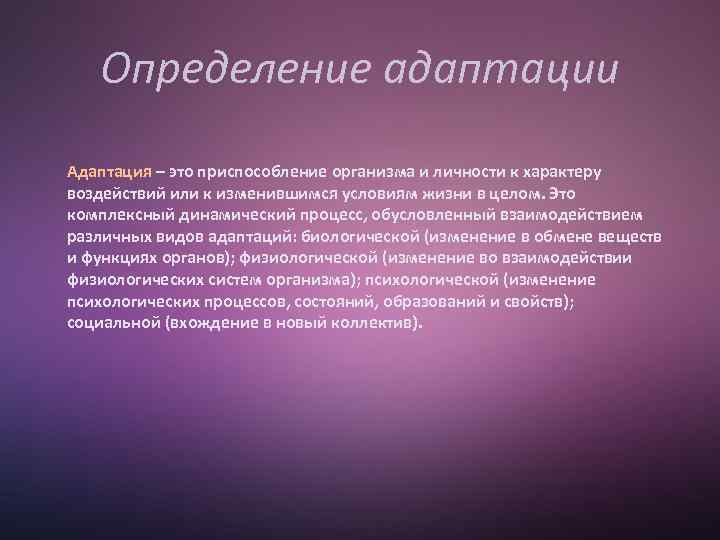 Определение адаптации

Адаптация – это приспособление организма и личности к характеру воздействий или к изменившимся условиям жизни в целом. Это комплексный динамический процесс, обусловленный взаимодействием различных видов адаптаций: биологической (изменение в обмене веществ и функциях органов); физиологической (изменение во взаимодействии физиологических систем организма); психологической (изменение психологических процессов, состояний, образований и свойств); социальной (вхождение в новый коллектив).